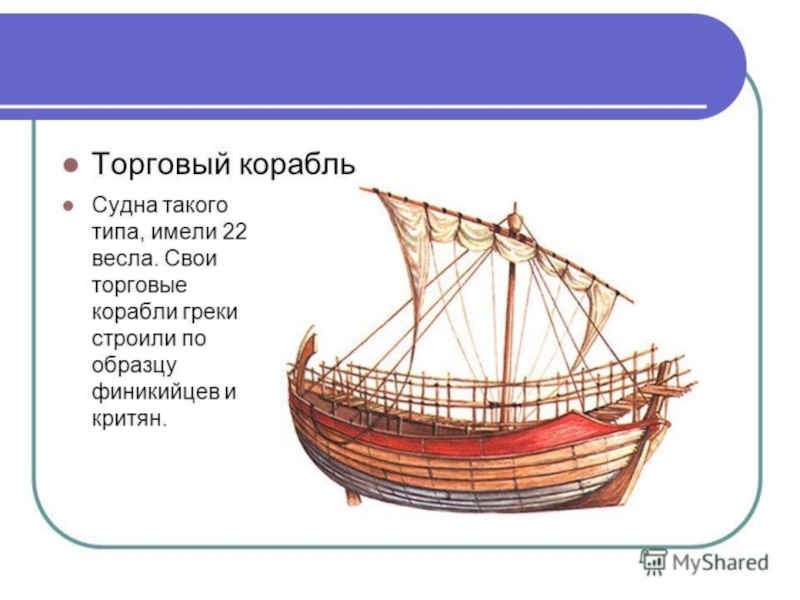 Торговый корабль

Судна такого типа, имели 22 весла. Свои торговые корабли греки строили по образцу финикийцев и критян.

MyShared